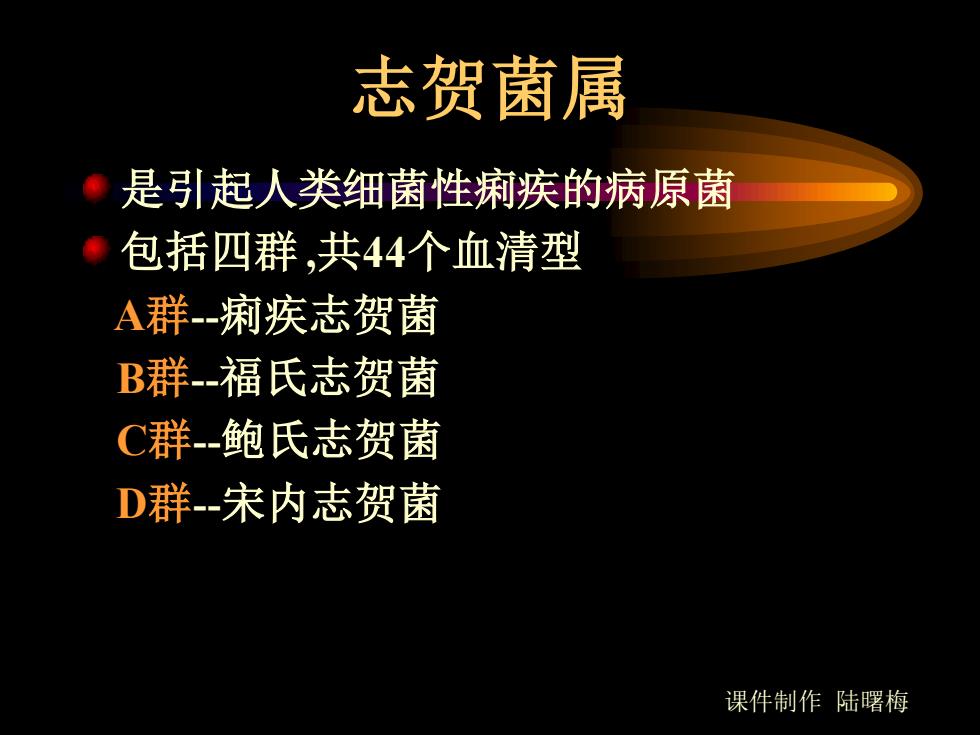 志贺菌属

是引起人类细菌性痢疾的病原菌

包括四群 ,共44个血清型

A群--痢疾志贺菌

B群--福氏志贺菌

C群--鲍氏志贺菌

D群--宋内志贺菌

课件制作 陆曙梅